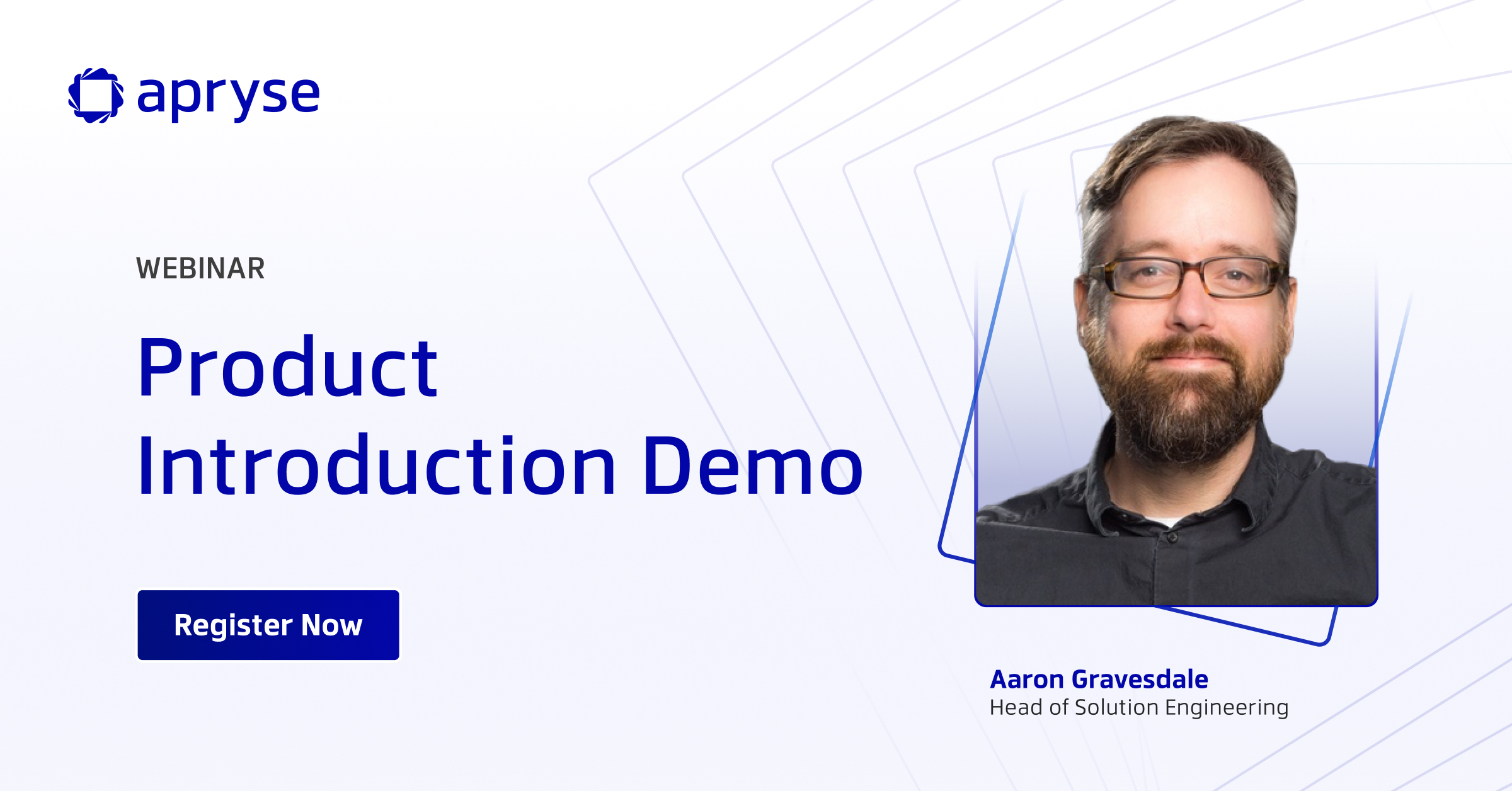 apryse

WEBINAR

Product Introduction Demo

Register Now

Aaron Gravesdale
Head of Solution Engineering